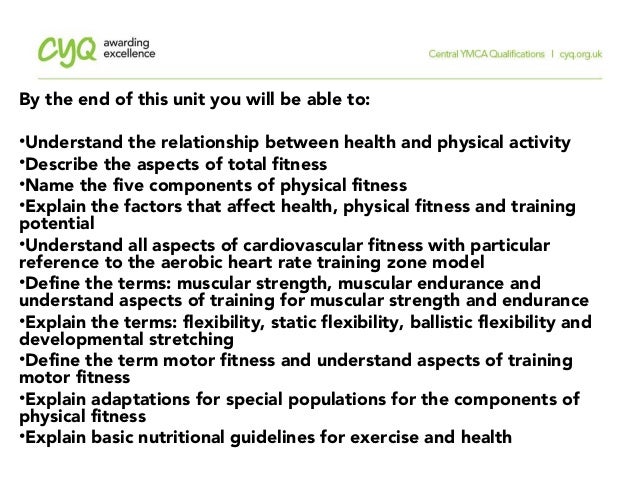 cyq awarding excellence

Central YMCA Qualifications | cyq.org.uk

By the end of this unit you will be able to:

•Understand the relationship between health and physical activity
•Describe the aspects of total fitness
•Name the five components of physical fitness
•Explain the factors that affect health, physical fitness and training potential
•Understand all aspects of cardiovascular fitness with particular reference to the aerobic heart rate training zone model
•Define the terms: muscular strength, muscular endurance and understand aspects of training for muscular strength and endurance
•Explain the terms: flexibility, static flexibility, ballistic flexibility and developmental stretching
•Define the term motor fitness and understand aspects of training motor fitness
•Explain adaptations for special populations for the components of physical fitness
•Explain basic nutritional guidelines for exercise and health